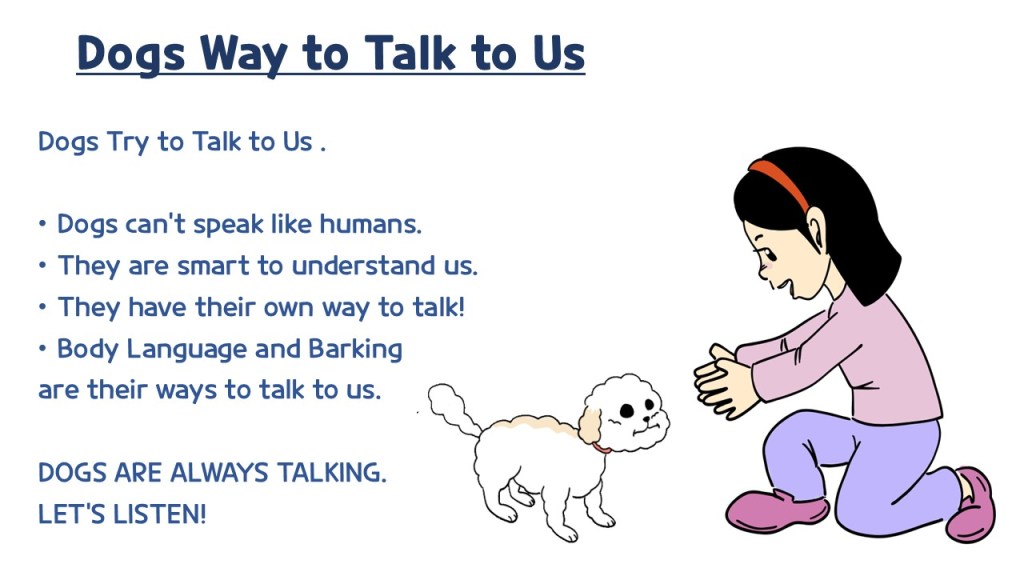 Dogs Way to Talk to Us

Dogs Try to Talk to Us .

• Dogs can't speak like humans.
• They are smart to understand us.
• They have their own way to talk!
• Body Language and Barking are their ways to talk to us.

DOGS ARE ALWAYS TALKING.
LET'S LISTEN!